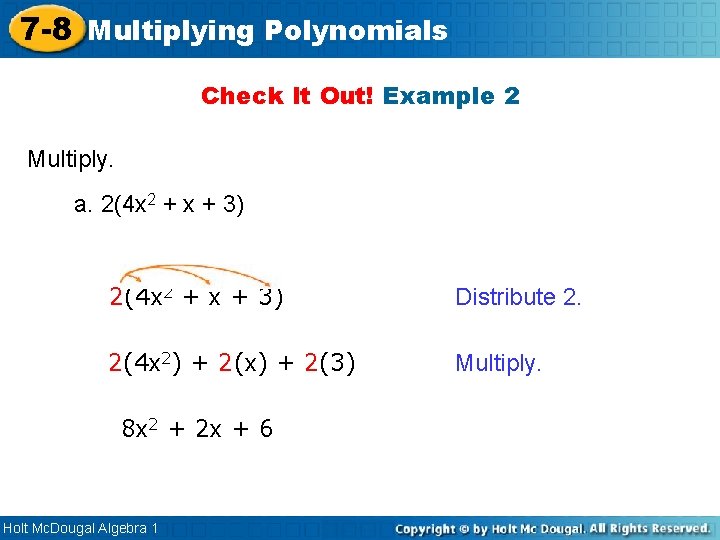 7-8 Multiplying Polynomials

Check It Out! Example 2

Multiply.

a. $2(4x^2 + x + 3)$

$2(4x^2 + x + 3)$ Distribute 2.

$2(4x^2) + 2(x) + 2(3)$ Multiply.

$8x^2 + 2x + 6$

Holt McDougal Algebra 1

Copyright © by Holt Mc Dougal. All Rights Reserved.